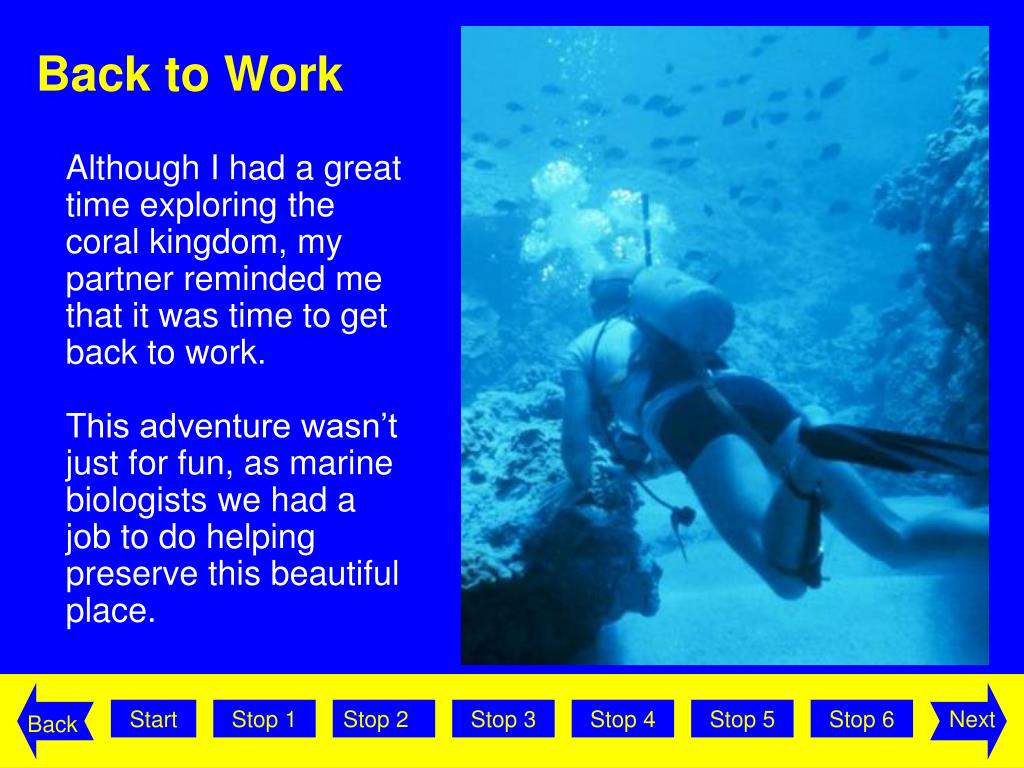 Back to Work

Although I had a great time exploring the coral kingdom, my partner reminded me that it was time to get back to work.

This adventure wasn’t just for fun, as marine biologists we had a job to do helping preserve this beautiful place.

Back Start Stop 1 Stop 2 Stop 3 Stop 4 Stop 5 Stop 6 Next